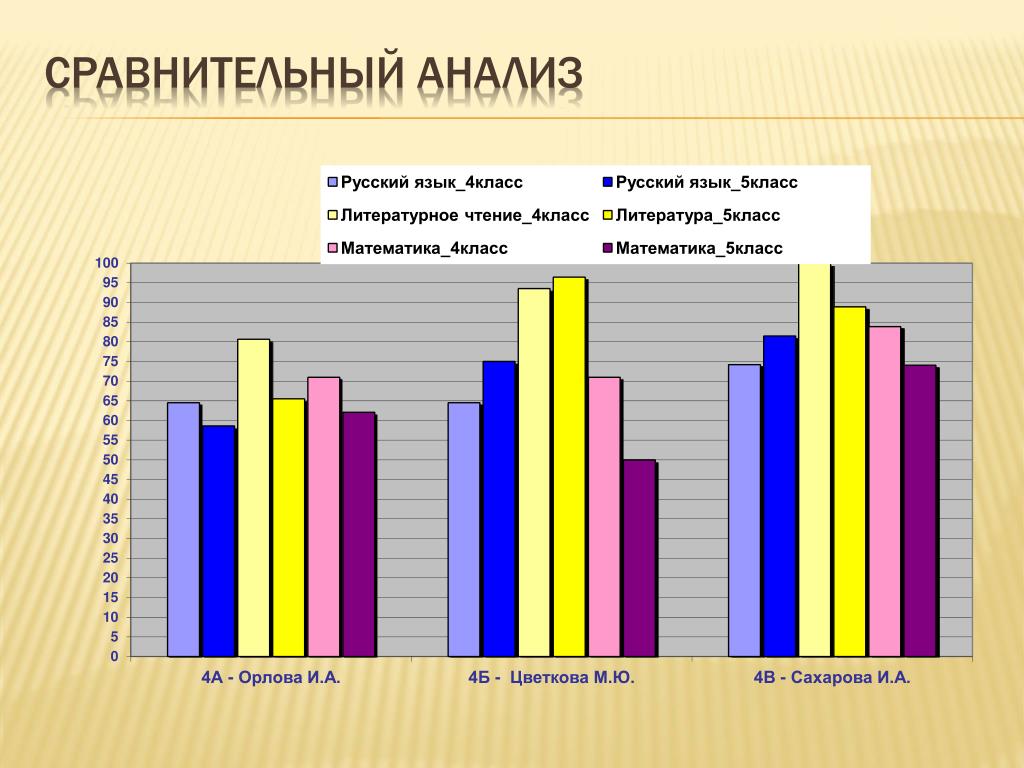 СРАВНИТЕЛЬНЫЙ АНАЛИЗ

Русский язык_4класс
Русский язык_5класс
Литературное чтение_4класс
Литература_5класс
Математика_4класс
Математика_5класс

100
95
90
85
80
75
70
65
60
55
50
45
40
35
30
25
20
15
10
5
0

4А - Орлова И.А.
4Б - Цветкова М.Ю.
4В - Сахарова И.А.